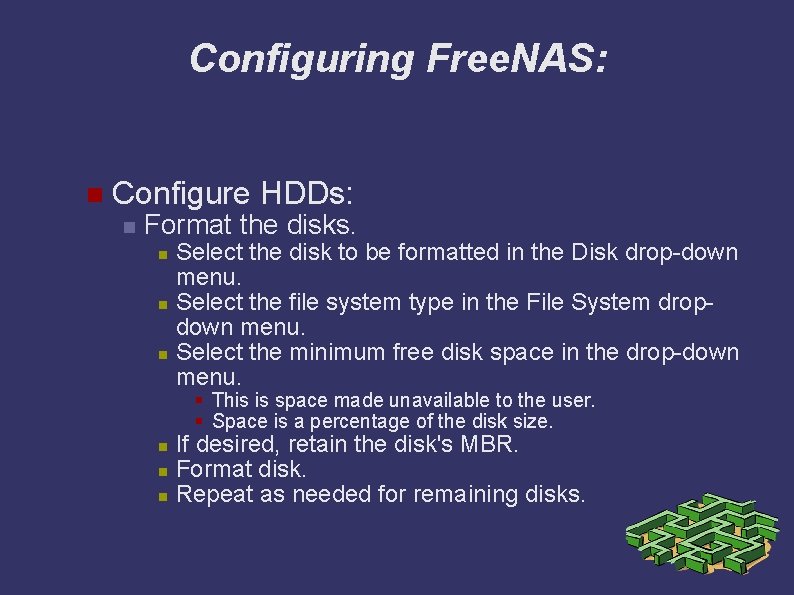 Configuring FreeNAS:

Configure HDDs:
Format the disks.
Select the disk to be formatted in the Disk drop-down menu.
Select the file system type in the File System drop-down menu.
Select the minimum free disk space in the drop-down menu.
This is space made unavailable to the user.
Space is a percentage of the disk size.
If desired, retain the disk's MBR.
Format disk.
Repeat as needed for remaining disks.